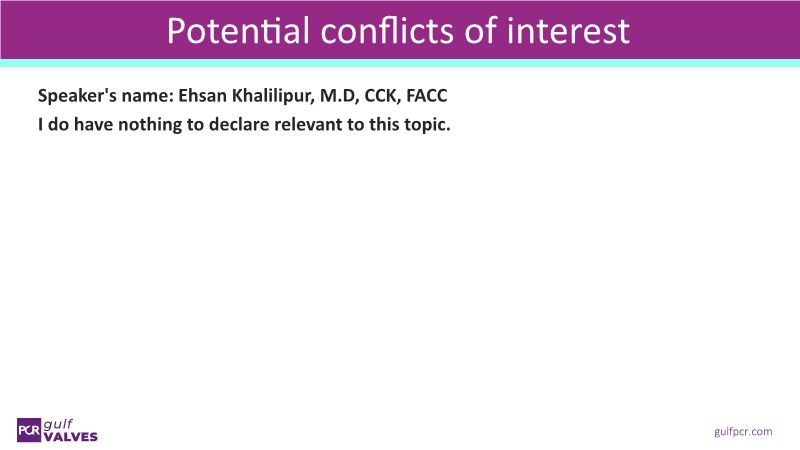 Potential conflicts of interest

Speaker's name: Ehsan Khalilipur, M.D, CCK, FACC
I do have nothing to declare relevant to this topic.

PCR gulf VALVES

gulfpcr.com